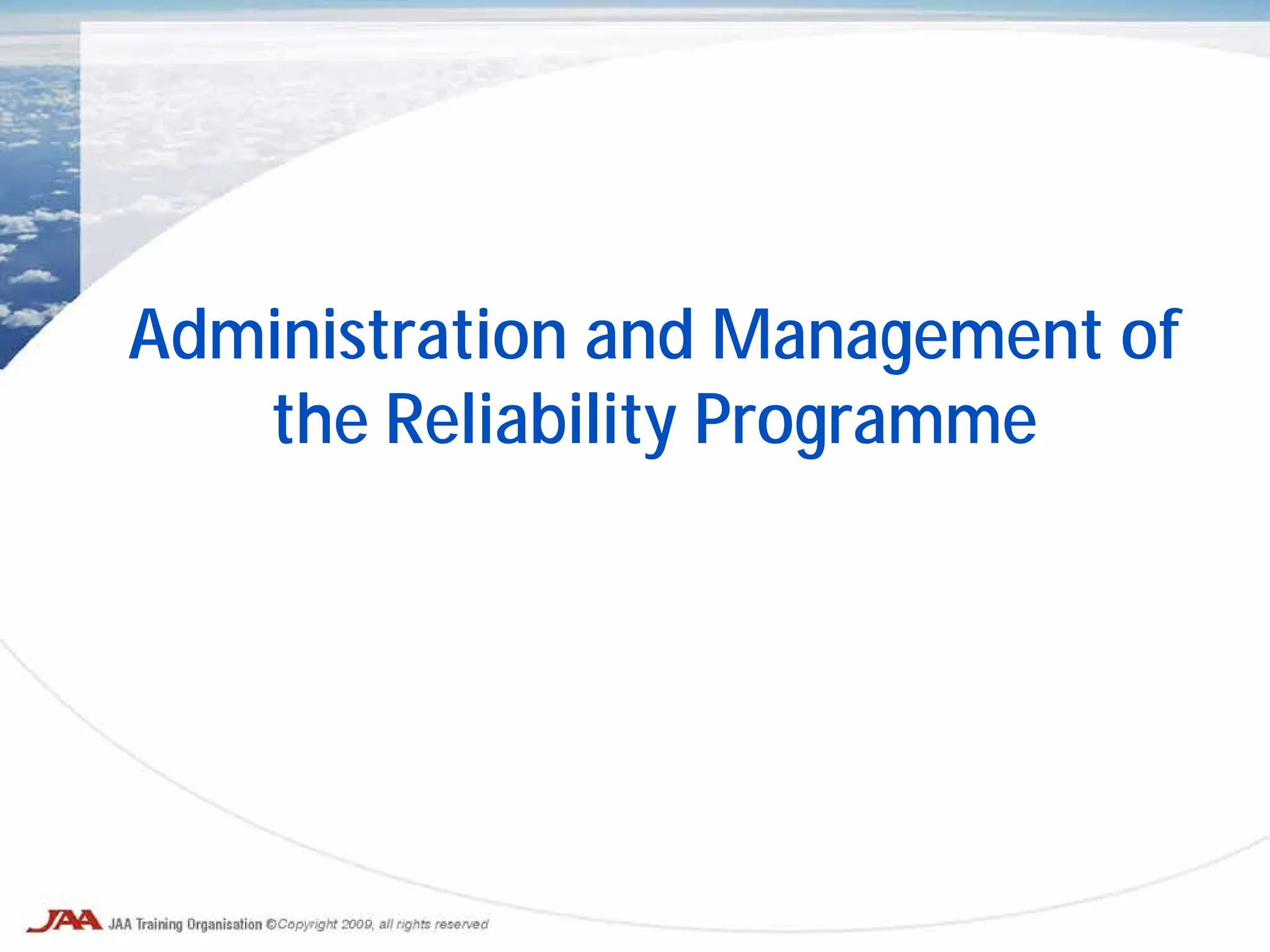 Administration and Management of the Reliability Programme

JAA JAA Training Organisation ©Copyright 2009, all rights reserved